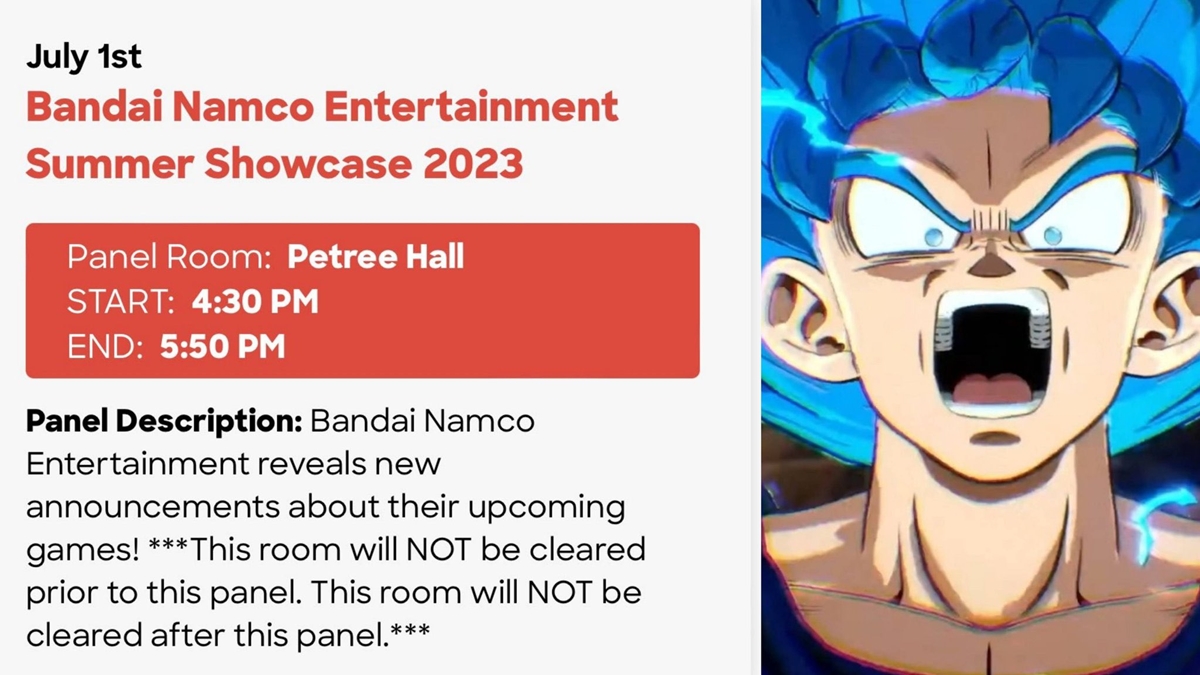 July 1st
Bandai Namco Entertainment Summer Showcase 2023

Panel Room: Petree Hall
START: 4:30 PM
END: 5:50 PM

Panel Description: Bandai Namco Entertainment reveals new announcements about their upcoming games! ***This room will NOT be cleared prior to this panel. This room will NOT be cleared after this panel.***